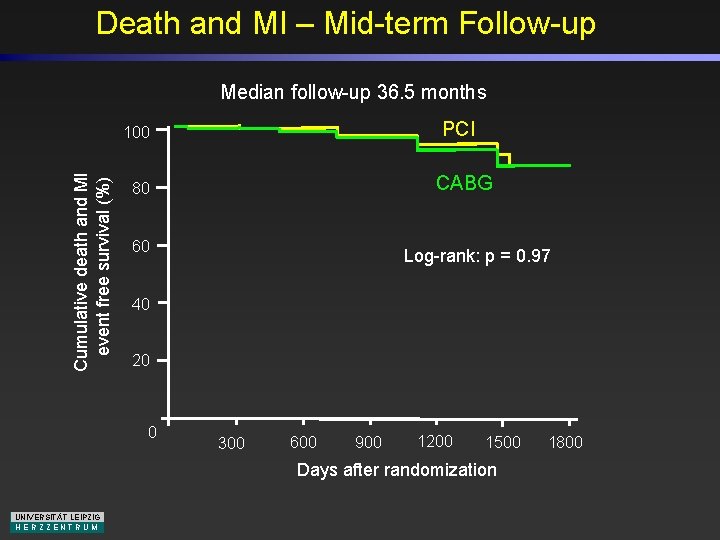 Death and MI – Mid-term Follow-up

Median follow-up 36.5 months

Cumulative death and MI event free survival (%)

100
80
60
40
20
0

PCI

CABG

Log-rank: p = 0.97

300 600 900 1200 1500 1800

Days after randomization

UNIVERSITÄT LEIPZIG
HERZZENTRUM